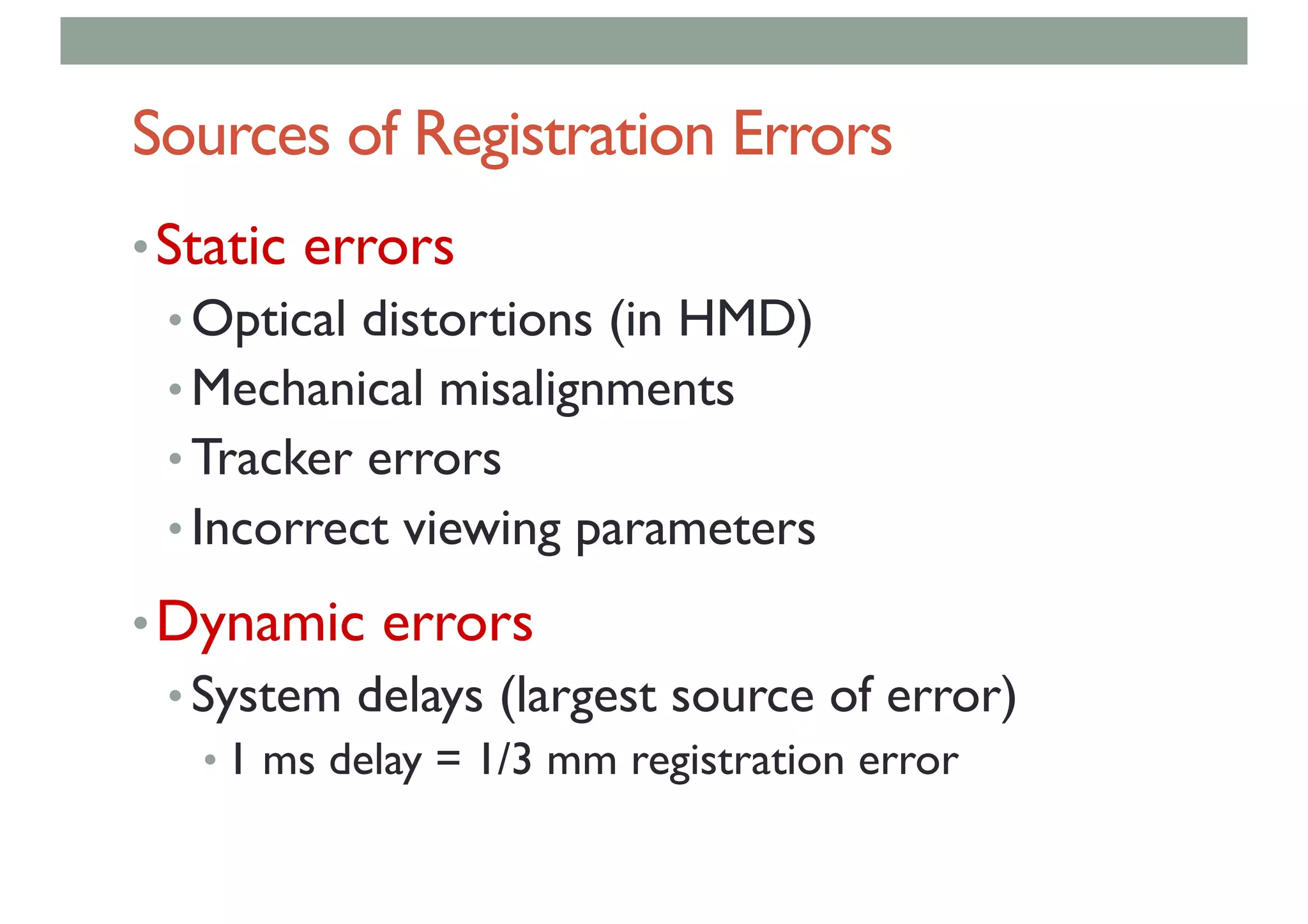 Sources of Registration Errors

• Static errors
• Optical distortions (in HMD)
• Mechanical misalignments
• Tracker errors
• Incorrect viewing parameters

• Dynamic errors
• System delays (largest source of error)
• 1 ms delay = 1/3 mm registration error